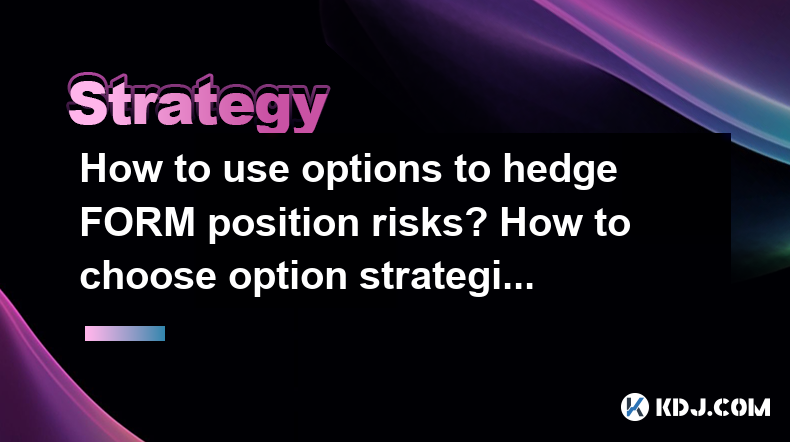 Strategy

How to use options to hedge FORM position risks? How to choose option strategi...

KDJ.COM